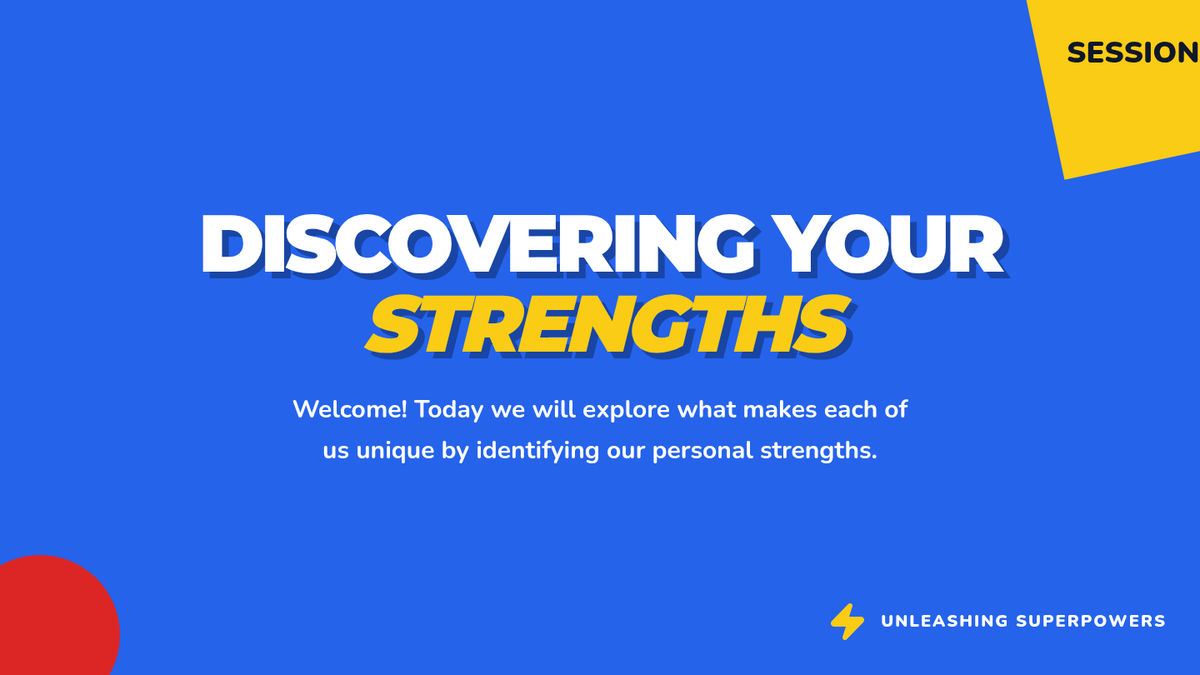 SESSION

DISCOVERING YOUR STRENGTHS

Welcome! Today we will explore what makes each of us unique by identifying our personal strengths.

UNLEASHING SUPERPOWERS